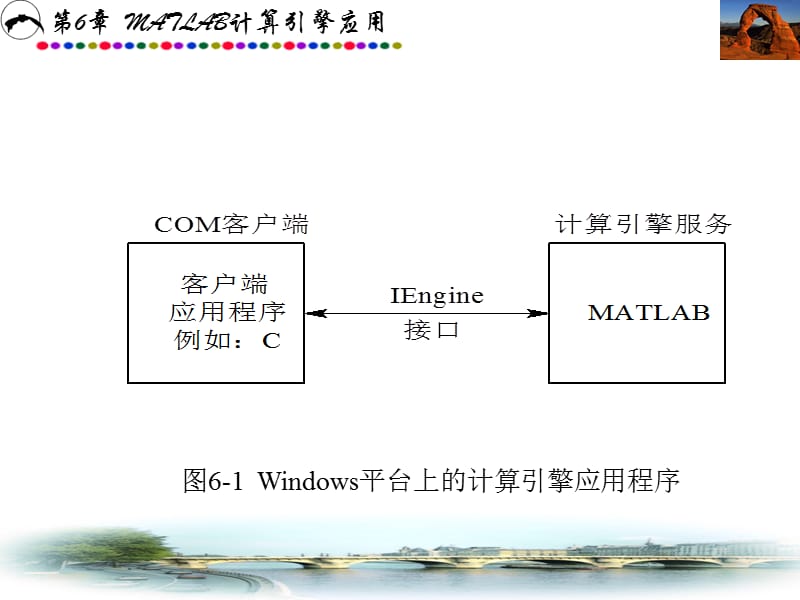 第6章 MATLAB计算引擎应用

COM客户端

客户端
应用程序
例如：C

IEngine
接口

计算引擎服务

MATLAB

图6-1 Windows平台上的计算引擎应用程序